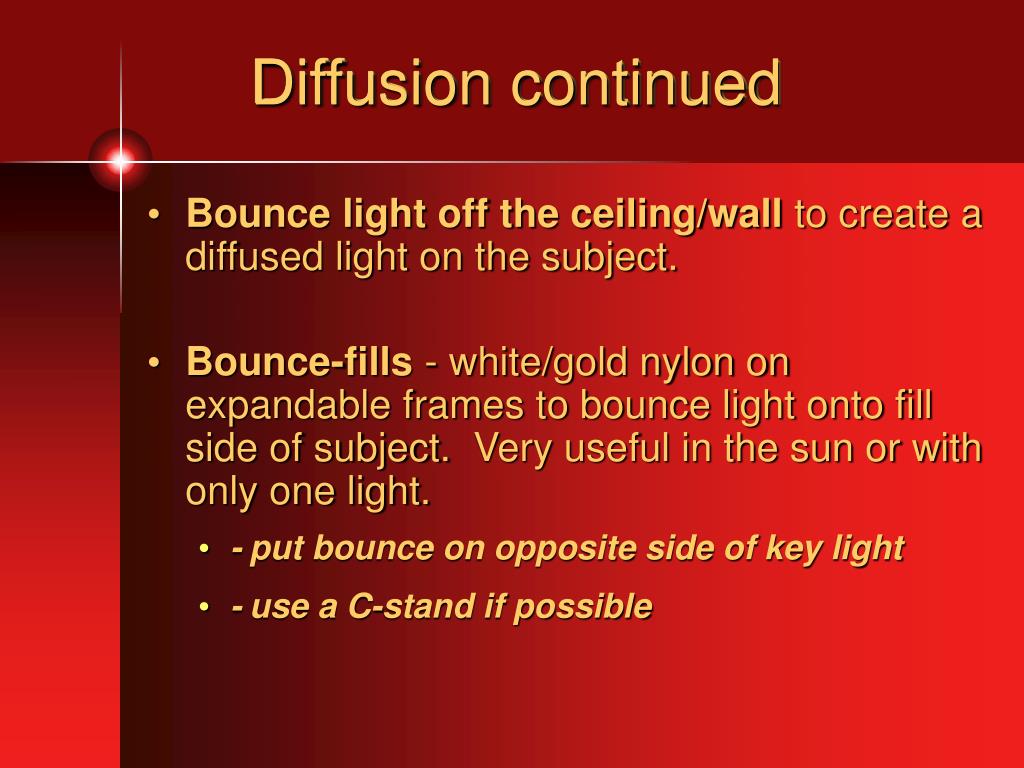 Diffusion continued

• Bounce light off the ceiling/wall to create a diffused light on the subject.

• Bounce-fills - white/gold nylon on expandable frames to bounce light onto fill side of subject. Very useful in the sun or with only one light.

• - put bounce on opposite side of key light

• - use a C-stand if possible